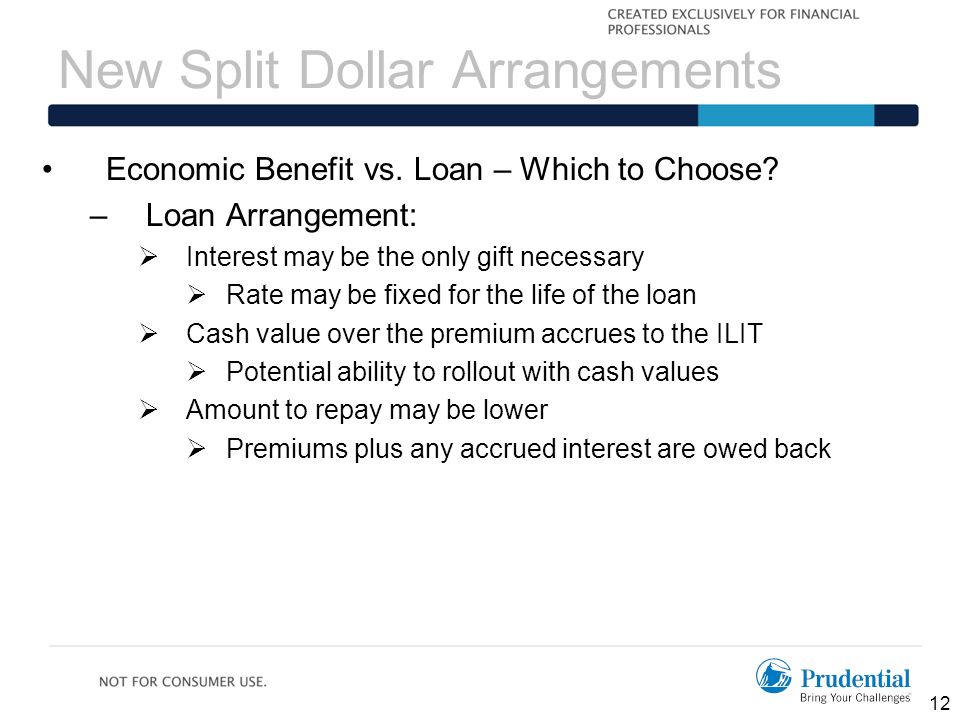 CREATED EXCLUSIVELY FOR FINANCIAL PROFESSIONALS

New Split Dollar Arrangements

• Economic Benefit vs. Loan – Which to Choose?
– Loan Arrangement:
➢ Interest may be the only gift necessary
➢ Rate may be fixed for the life of the loan
➢ Cash value over the premium accrues to the ILIT
➢ Potential ability to rollout with cash values
➢ Amount to repay may be lower
➢ Premiums plus any accrued interest are owed back

NOT FOR CONSUMER USE.

Prudential
Bring Your Challenges

12